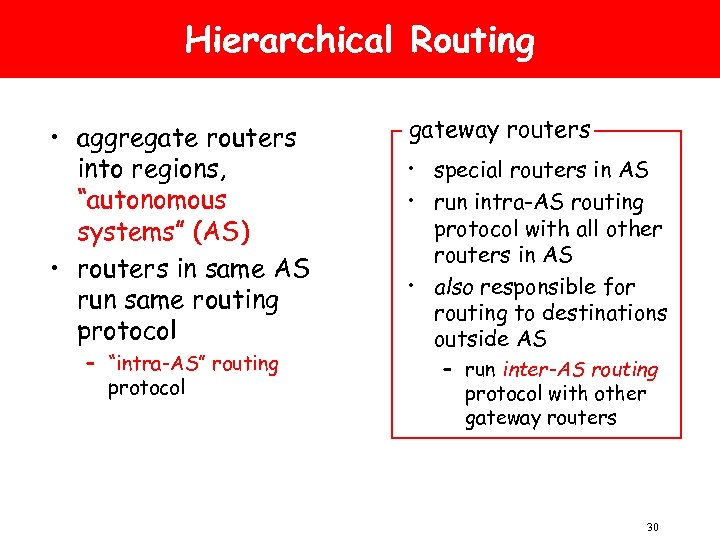 Hierarchical Routing

• aggregate routers into regions, "autonomous systems" (AS)
• routers in same AS run same routing protocol
 – "intra-AS" routing protocol

gateway routers
• special routers in AS
• run intra-AS routing protocol with all other routers in AS
• also responsible for routing to destinations outside AS
 – run inter-AS routing protocol with other gateway routers

30